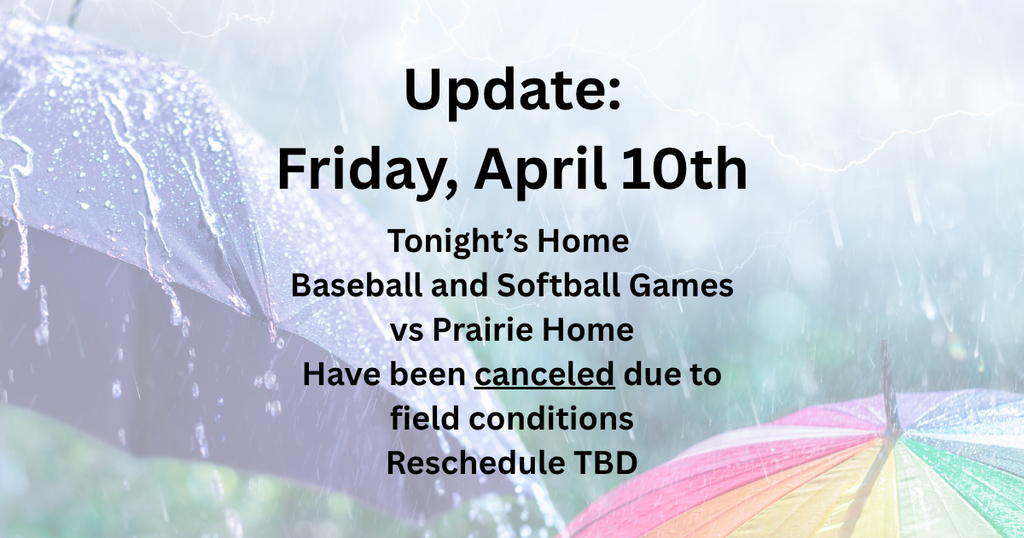 Update:
Friday, April 10th

Tonight's Home
Baseball and Softball Games
vs Prairie Home
Have been canceled due to
field conditions
Reschedule TBD